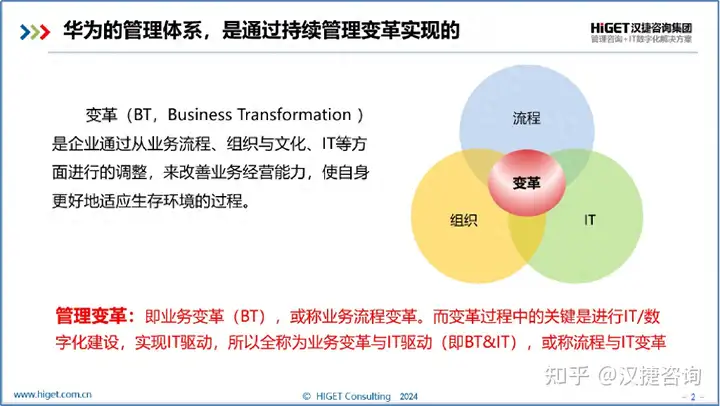 华为的管理体系，是通过持续管理变革实现的

HiGET汉捷咨询集团
管理咨询+IT数字化解决方案

变革（BT，Business Transformation ）是企业通过从业务流程、组织与文化、IT等方面进行的调整，来改善业务经营能力，使自身更好地适应生存环境的过程。

流程

变革

组织

IT

管理变革：即业务变革（BT），或称业务流程变革。而变革过程中的关键是进行IT/数字化建设，实现IT驱动，所以全称为业务变革与IT驱动（即BT&IT），或称流程与IT变革

知乎 @汉捷咨询

www.higet.com.cn

© HIGET Consulting 2024

- 2 -